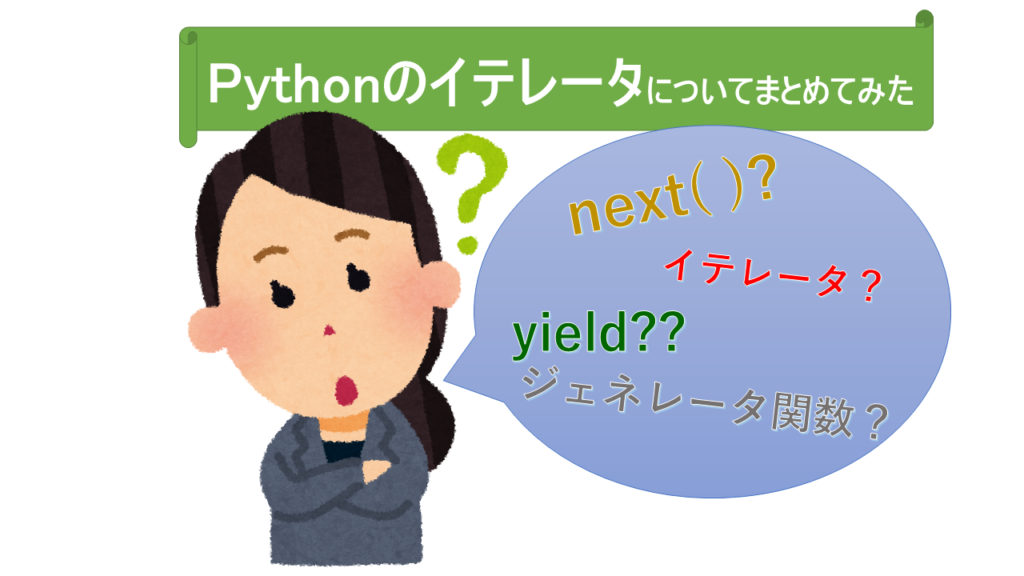 Pythonのイテレータについてまとめてみた

?

next( )?

イテレータ？

yield??

ジェネレータ関数？